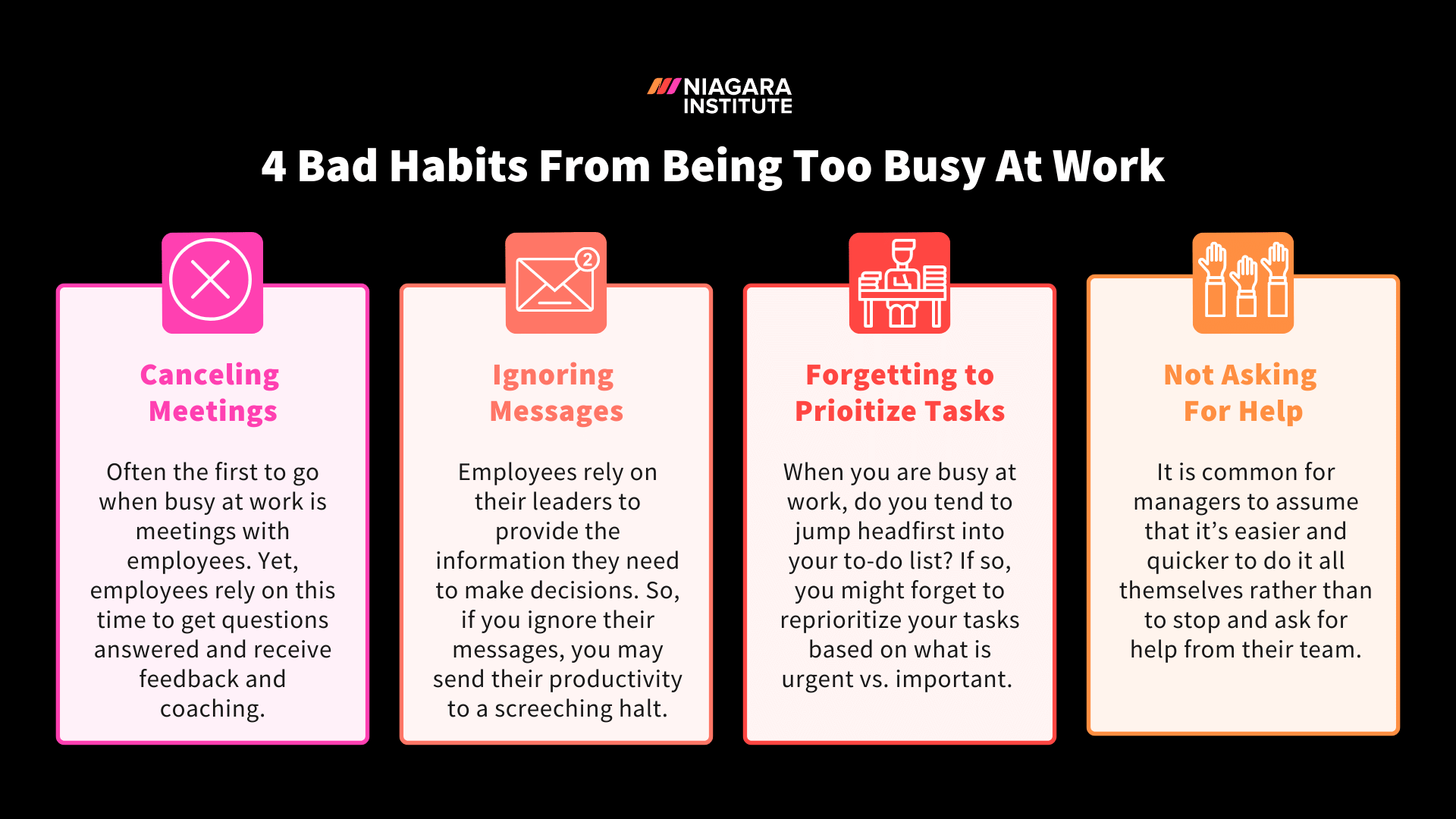 NIAGARA INSTITUTE

4 Bad Habits From Being Too Busy At Work

Canceling Meetings

Often the first to go when busy at work is meetings with employees. Yet, employees rely on this time to get questions answered and receive feedback and coaching.

2

Ignoring Messages

Employees rely on their leaders to provide the information they need to make decisions. So, if you ignore their messages, you may send their productivity to a screeching halt.

Forgetting to Prioitize Tasks

When you are busy at work, do you tend to jump headfirst into your to-do list? If so, you might forget to reprioritize your tasks based on what is urgent vs. important.

Not Asking For Help

It is common for managers to assume that it's easier and quicker to do it all themselves rather than to stop and ask for help from their team.